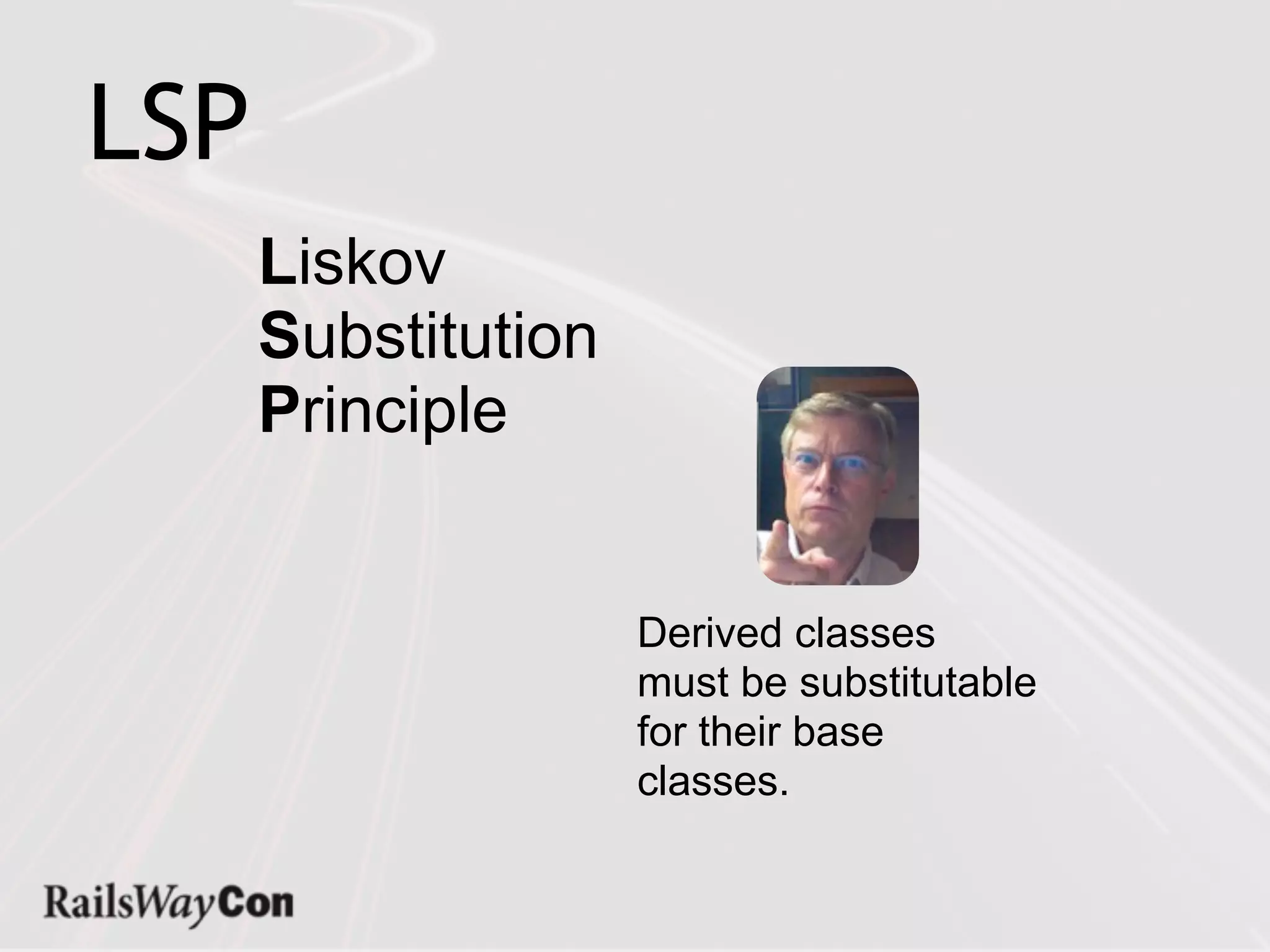 LSP

Liskov
Substitution
Principle

Derived classes must be substitutable for their base classes.

RailsWayCon